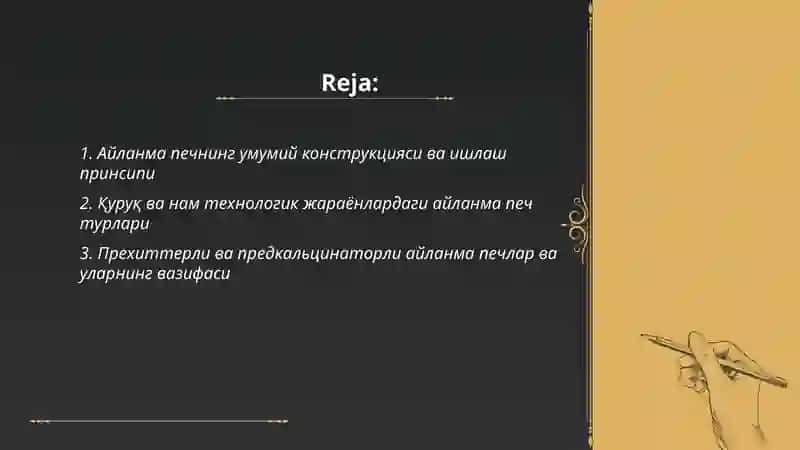 Reja:

1. Айланма печнинг умумий конструкцияси ва ишлаш принсипи

2. Қуруқ ва нам технологик жараёнлардаги айланма печ турлари

3. Прехиттерли ва предкальцинаторли айланма печлар ва уларнинг вазифаси